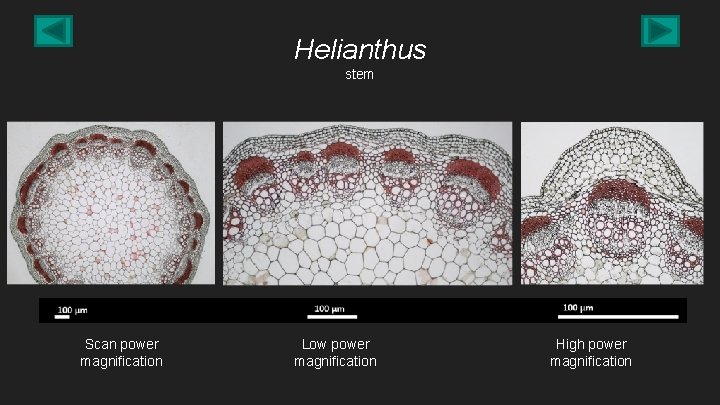 Helianthus
stem

100 µm

100 µm

100 µm

Scan power magnification

Low power magnification

High power magnification